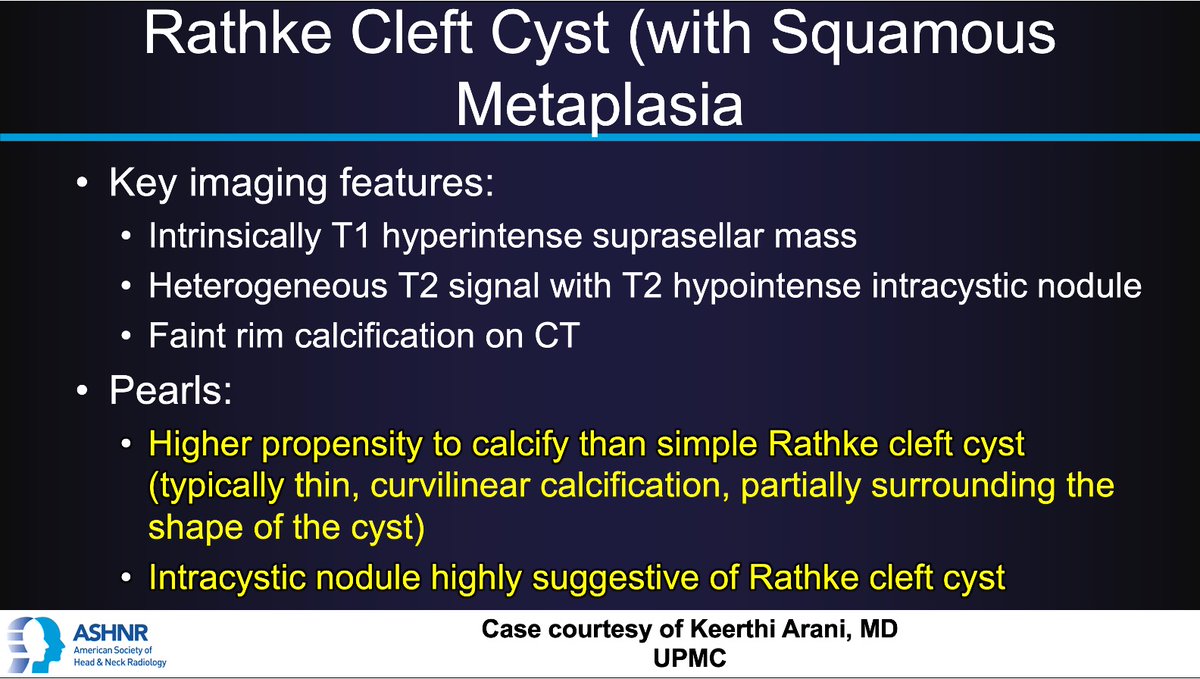 Rathke Cleft Cyst (with Squamous Metaplasia

• Key imaging features:
  • Intrinsically T1 hyperintense suprasellar mass
  • Heterogeneous T2 signal with T2 hypointense intracystic nodule
  • Faint rim calcification on CT
• Pearls:
  • Higher propensity to calcify than simple Rathke cleft cyst (typically thin, curvilinear calcification, partially surrounding the shape of the cyst)
  • Intracystic nodule highly suggestive of Rathke cleft cyst

ASHNR
American Society of Head & Neck Radiology

Case courtesy of Keerthi Arani, MD
UPMC